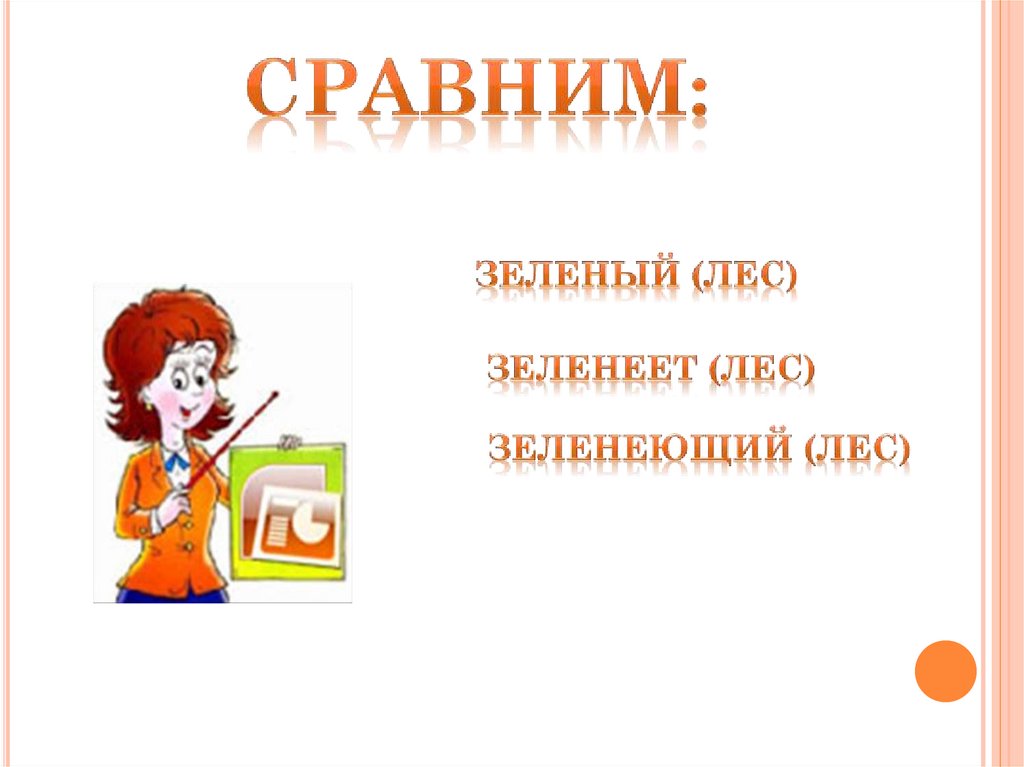 СРАВНИМ:

ЗЕЛЕНЫЙ (ЛЕС)

ЗЕЛЕНЕЕТ (ЛЕС)

ЗЕЛЕНЕЮЩИЙ (ЛЕС)